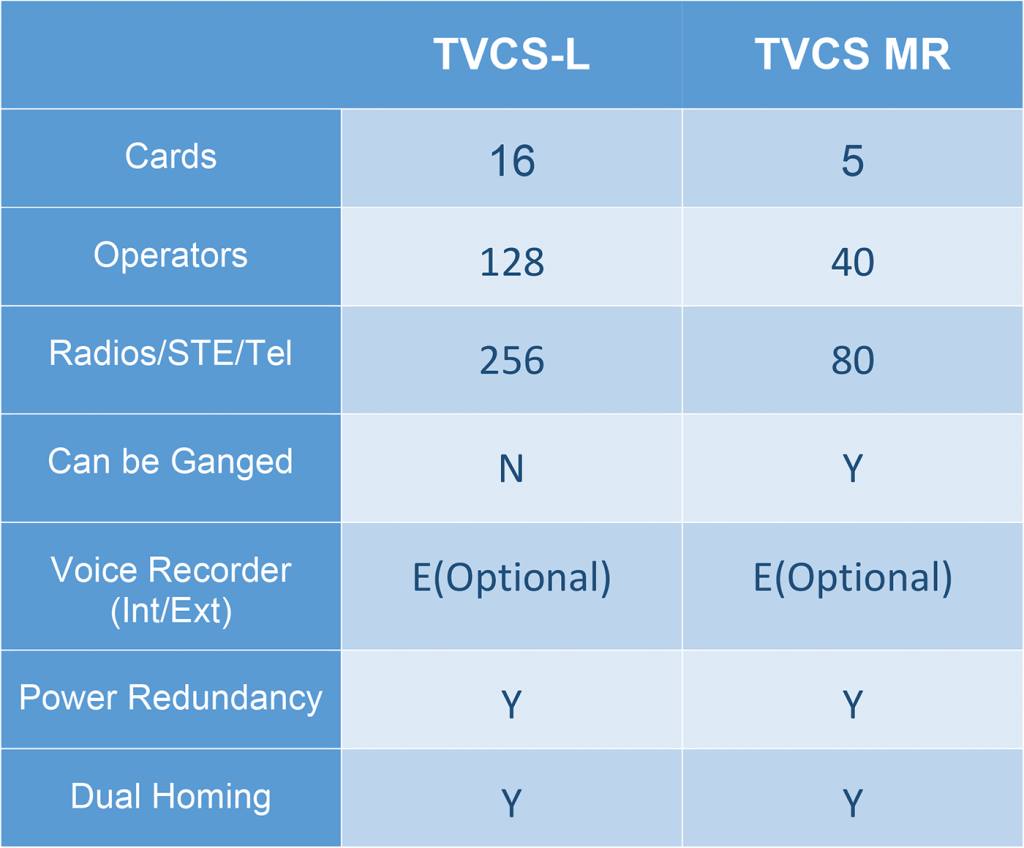 | | TVCS-L | TVCS MR |
|---|---|---|
| Cards | 16 | 5 |
| Operators | 128 | 40 |
| Radios/STE/Tel | 256 | 80 |
| Can be Ganged | N | Y |
| Voice Recorder (Int/Ext) | E(Optional) | E(Optional) |
| Power Redundancy | Y | Y |
| Dual Homing | Y | Y |